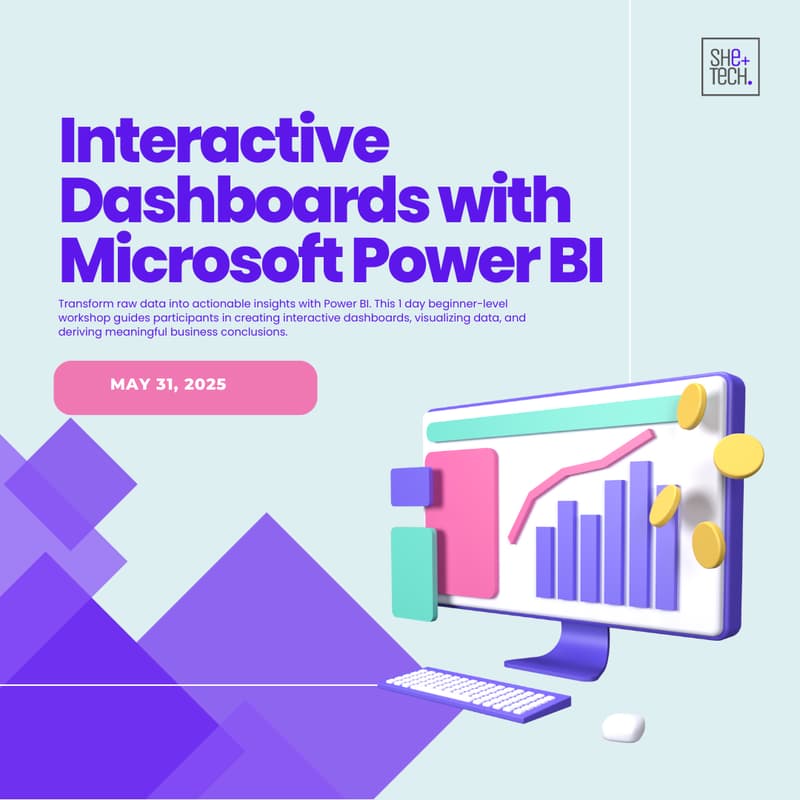 SHE+ TECH.

Interactive Dashboards with Microsoft Power BI

Transform raw data into actionable insights with Power BI. This 1 day beginner-level workshop guides participants in creating interactive dashboards, visualizing data, and deriving meaningful business conclusions.

MAY 31, 2025